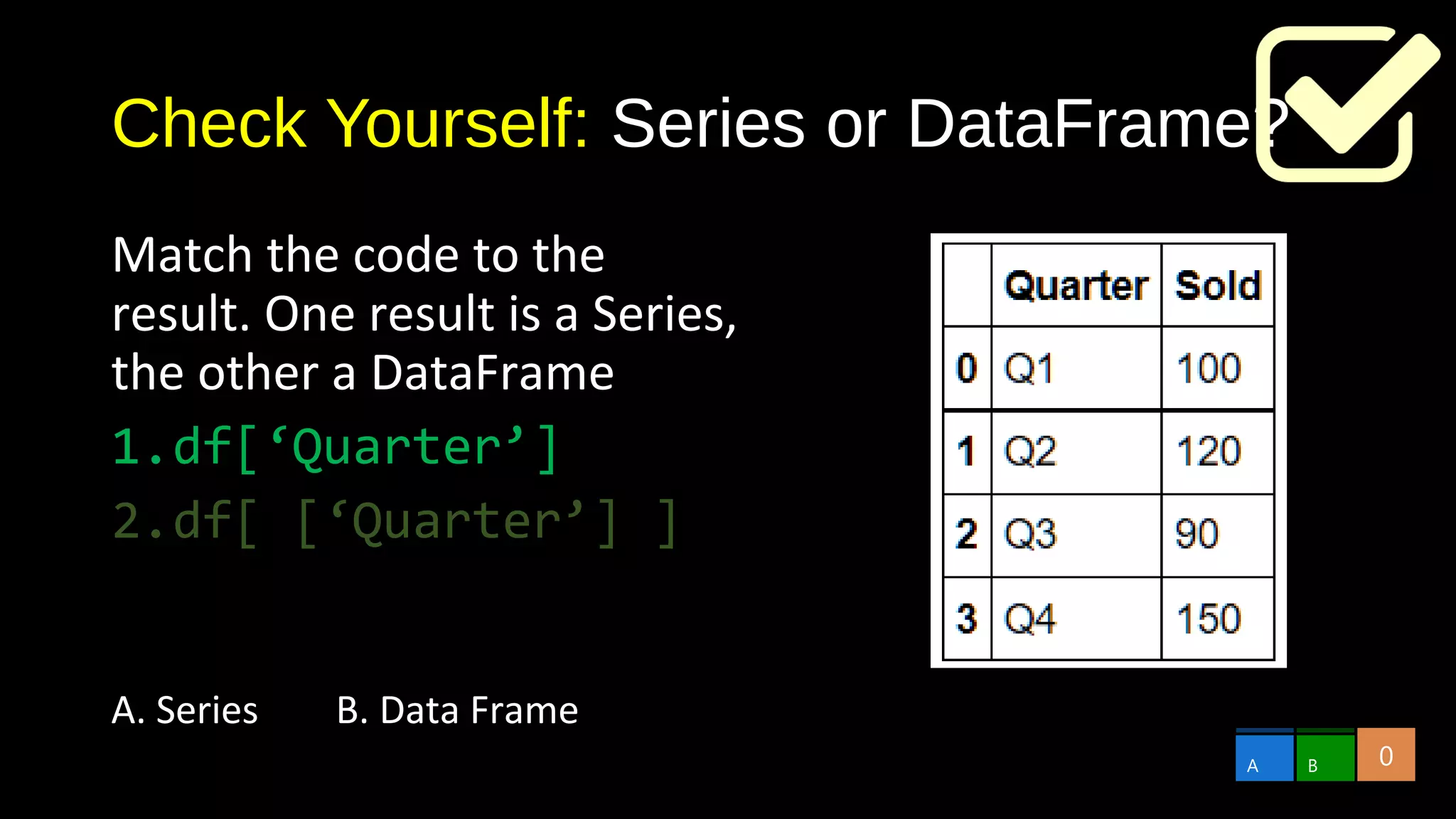 Check Yourself: Series or DataFrame?

Match the code to the result. One result is a Series, the other a DataFrame

1.df[‘Quarter’]

2.df[ [‘Quarter’] ]

| | Quarter | Sold |
|---|---|---|
| 0 | Q1 | 100 |
| 1 | Q2 | 120 |
| 2 | Q3 | 90 |
| 3 | Q4 | 150 |

A. Series B. Data Frame

A B 0